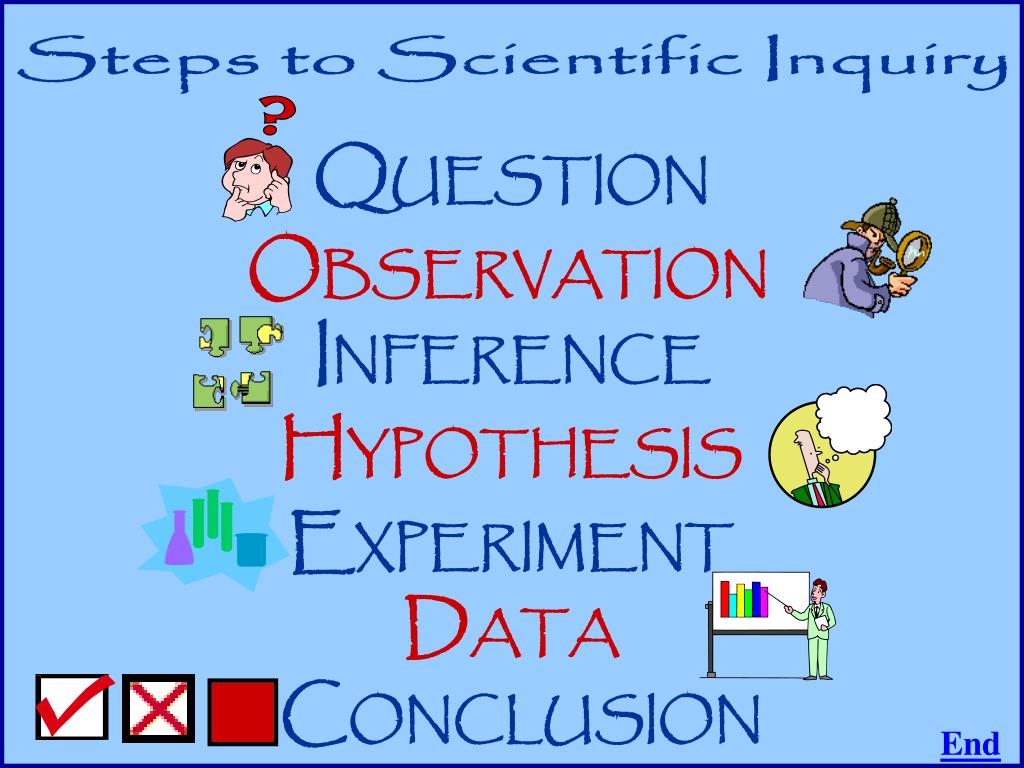 Steps to Scientific Inquiry

QUESTION

OBSERVATION

INFERENCE

HYPOTHESIS

EXPERIMENT

DATA

CONCLUSION

End